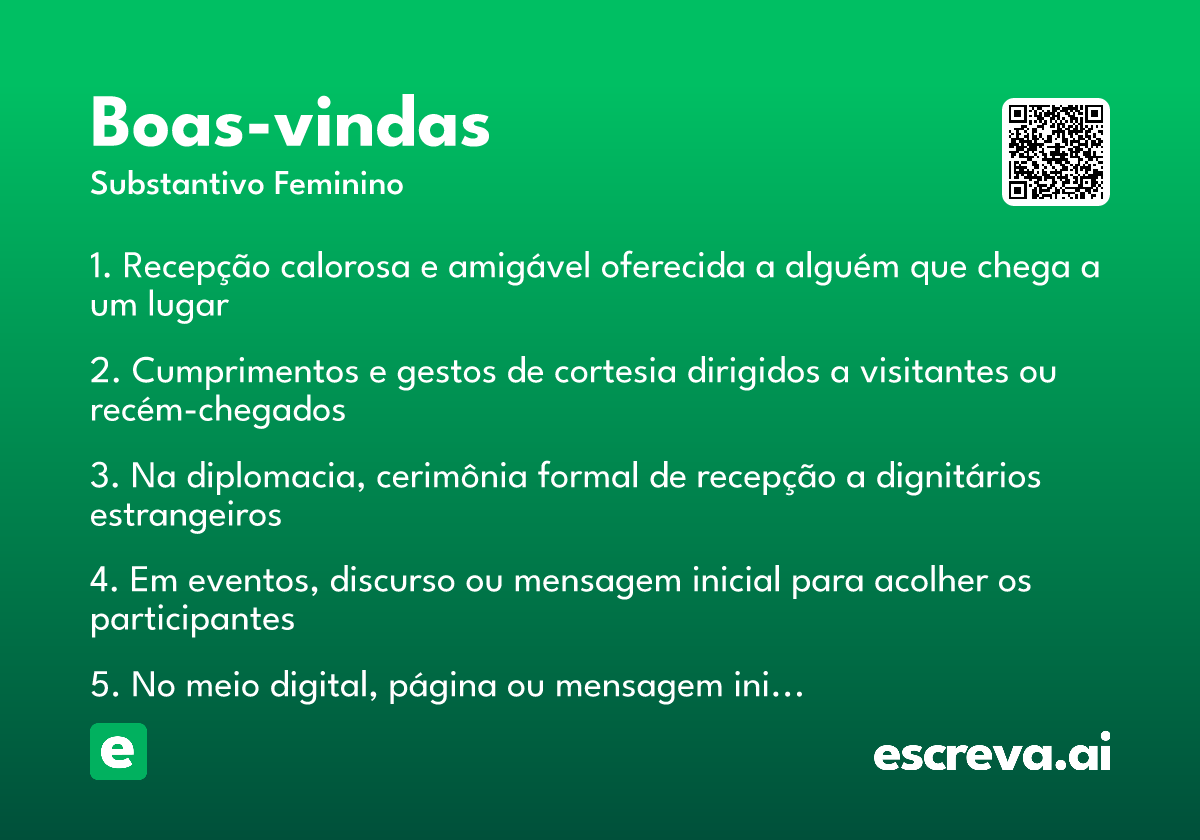 Boas-vindas
Substantivo Feminino

1. Recepção calorosa e amigável oferecida a alguém que chega a um lugar

2. Cumprimentos e gestos de cortesia dirigidos a visitantes ou recém-chegados

3. Na diplomacia, cerimônia formal de recepção a dignitários estrangeiros

4. Em eventos, discurso ou mensagem inicial para acolher os participantes

5. No meio digital, página ou mensagem ini…

e

escreva.ai